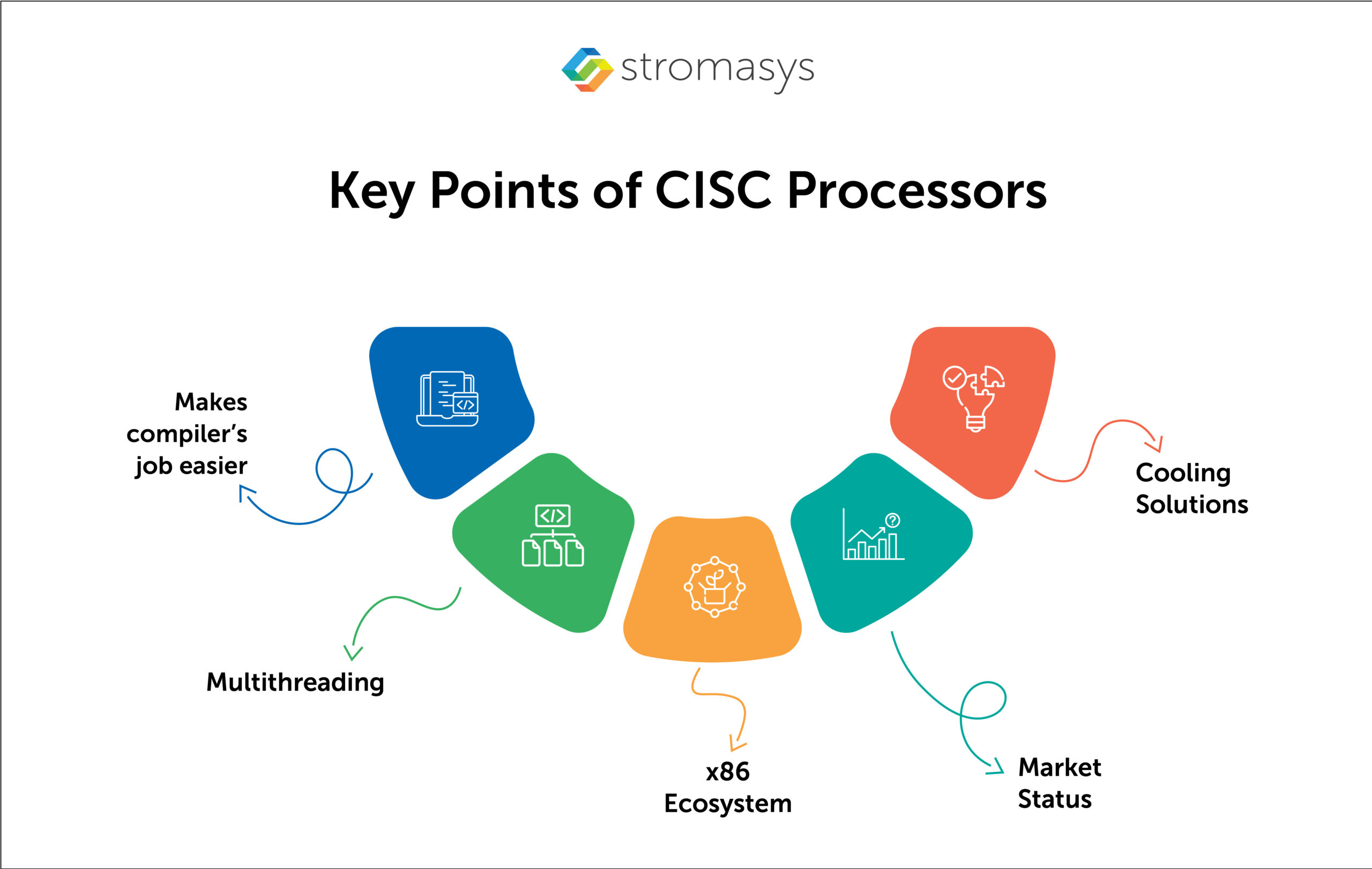 stromasys

Key Points of CISC Processors

Makes compiler's job easier

Multithreading

x86 Ecosystem

Market Status

Cooling Solutions